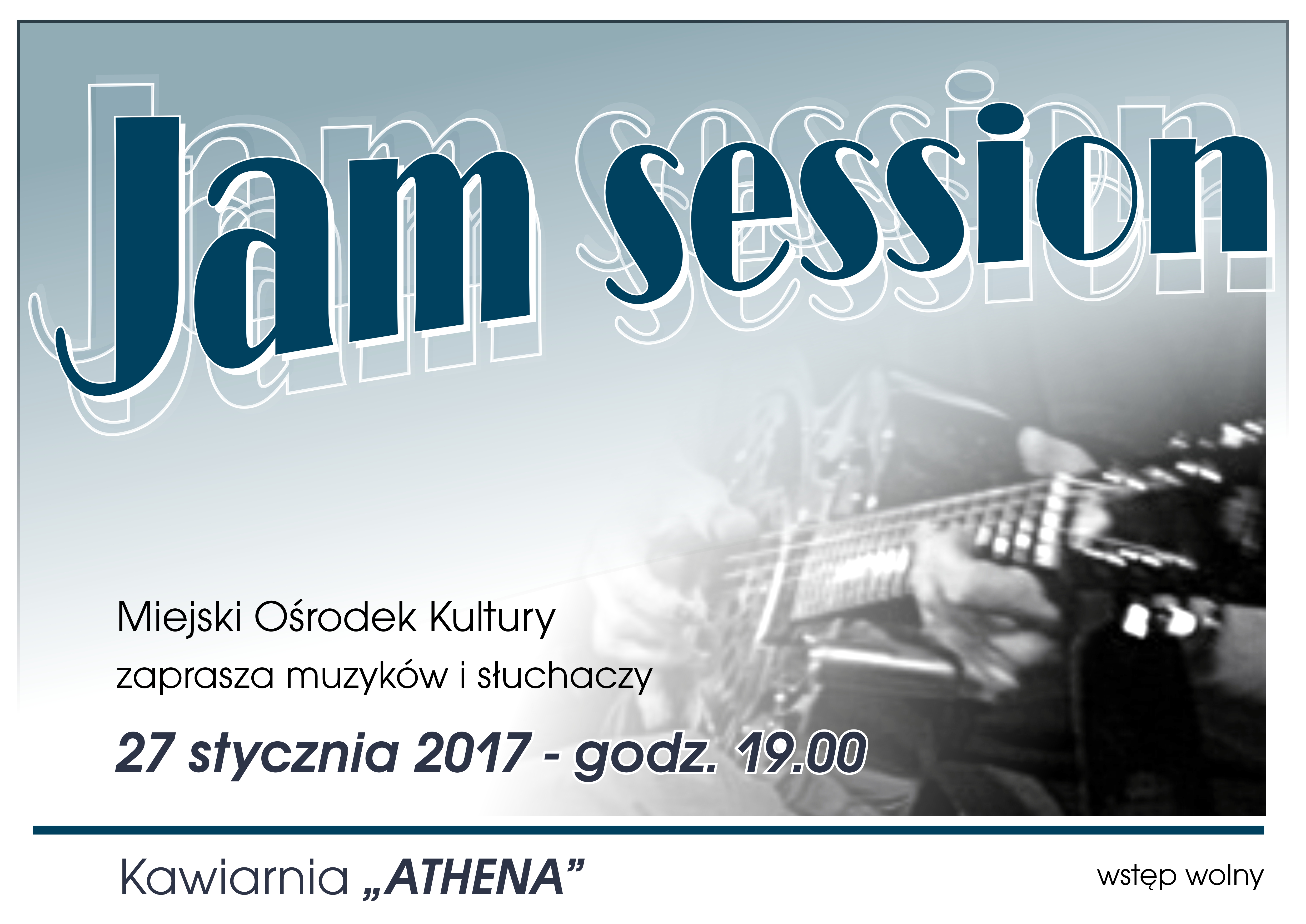 Jam session

Miejski Ośrodek Kultury
zaprasza muzyków i słuchaczy

27 stycznia 2017 - godz. 19.00

Kawiarnia „ATHENA”

wstęp wolny